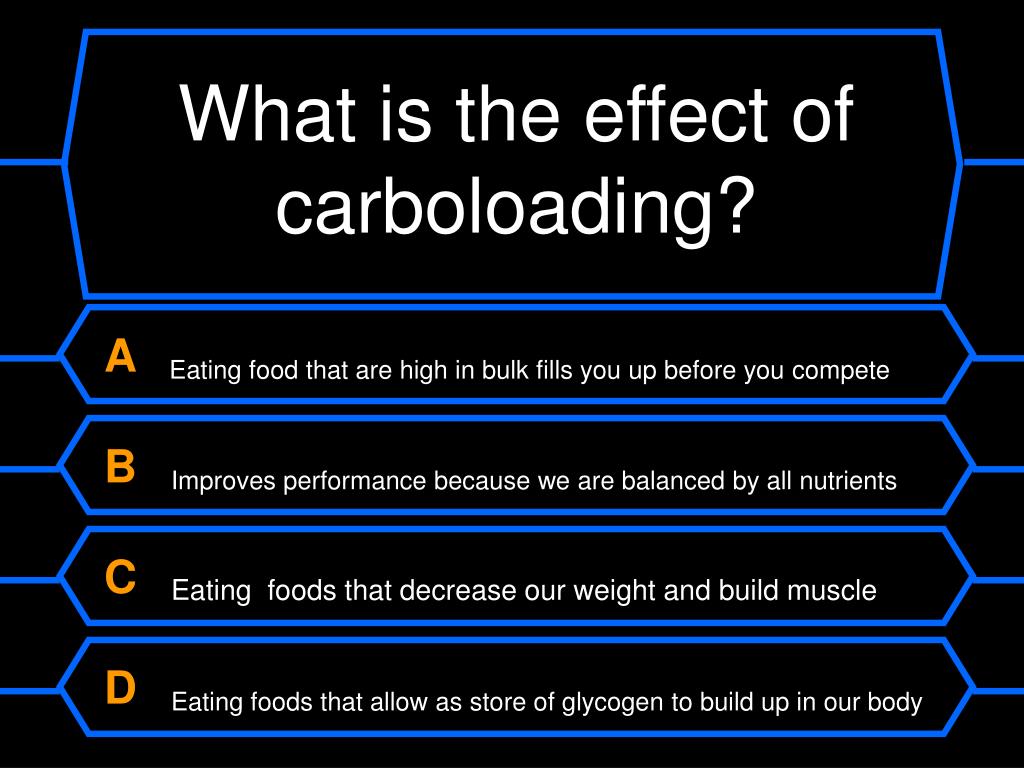 What is the effect of carboloading?

A Eating food that are high in bulk fills you up before you compete

B Improves performance because we are balanced by all nutrients

C Eating foods that decrease our weight and build muscle

D Eating foods that allow as store of glycogen to build up in our body